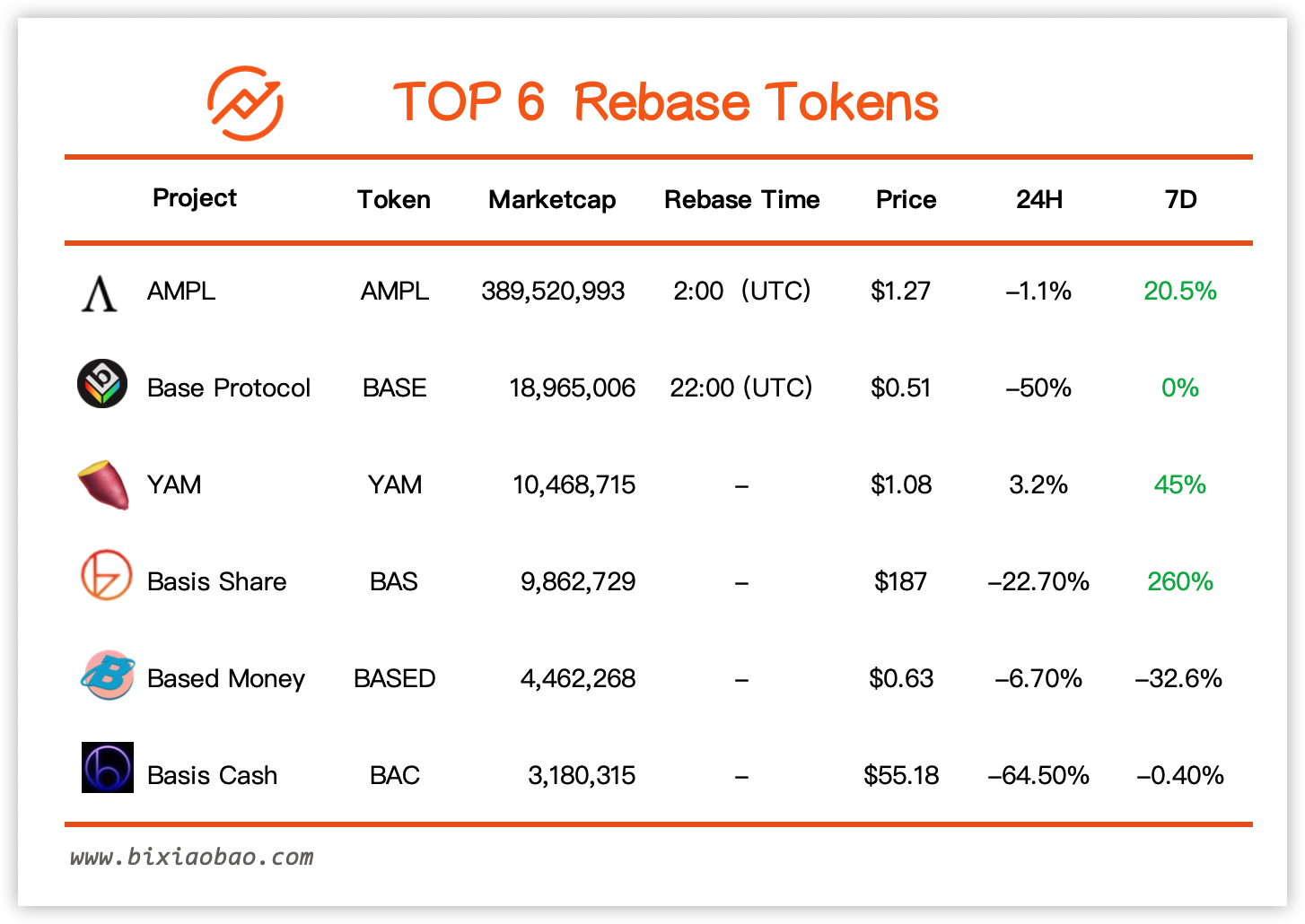 TOP 6 Rebase Tokens

| Project | Token | Marketcap | Rebase Time | Price | 24H | 7D |
|---|---|---|---|---|---|---|
| AMPL | AMPL | 389,520,993 | 2:00 (UTC) | $1.27 | –1.1% | 20.5% |
| Base Protocol | BASE | 18,965,006 | 22:00 (UTC) | $0.51 | –50% | 0% |
| YAM | YAM | 10,468,715 | – | $1.08 | 3.2% | 45% |
| Basis Share | BAS | 9,862,729 | – | $187 | –22.70% | 260% |
| Based Money | BASED | 4,462,268 | – | $0.63 | –6.70% | –32.6% |
| Basis Cash | BAC | 3,180,315 | – | $55.18 | –64.50% | –0.40% |

www.bixiaobao.com